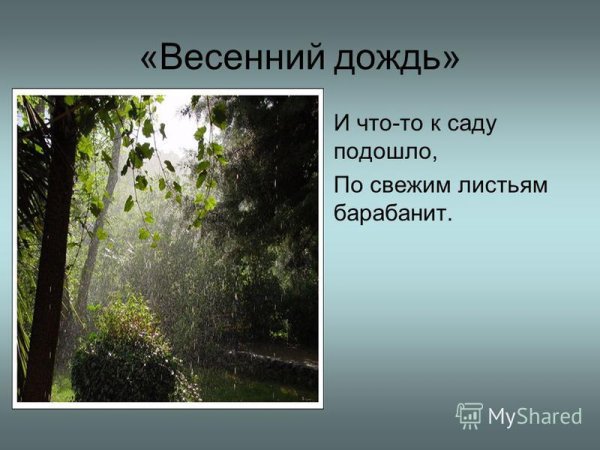 «Весенний дождь»

И что-то к саду подошло,

По свежим листьям барабанит.

MyShared